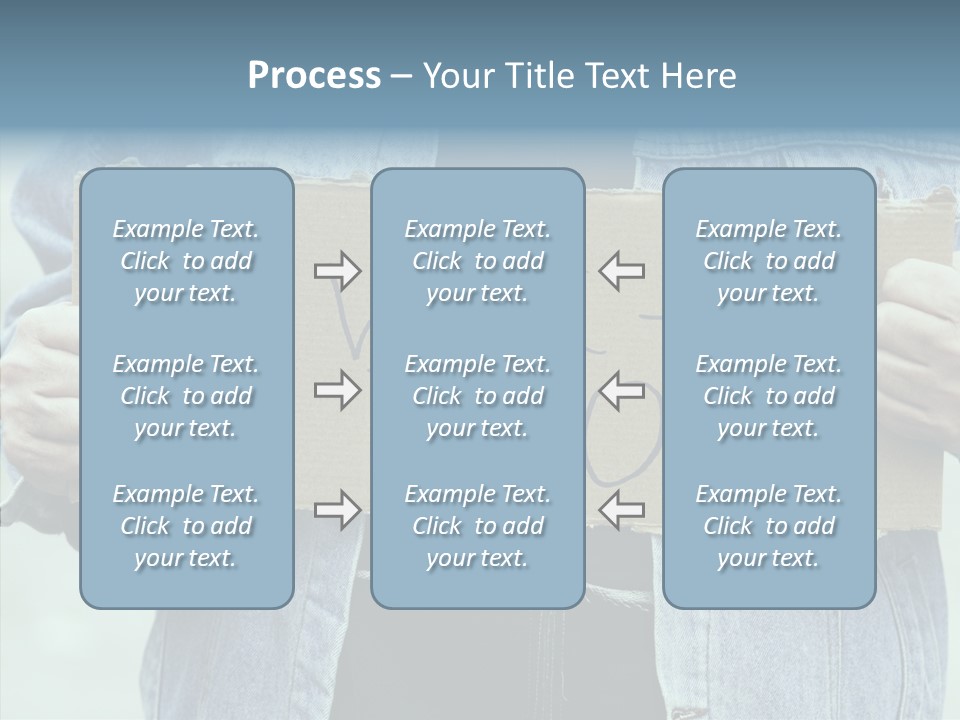 Process – Your Title Text Here

Example Text. Click to add your text.

Example Text. Click to add your text.

Example Text. Click to add your text.

Example Text. Click to add your text.

Example Text. Click to add your text.

Example Text. Click to add your text.

Example Text. Click to add your text.

Example Text. Click to add your text.

Example Text. Click to add your text.